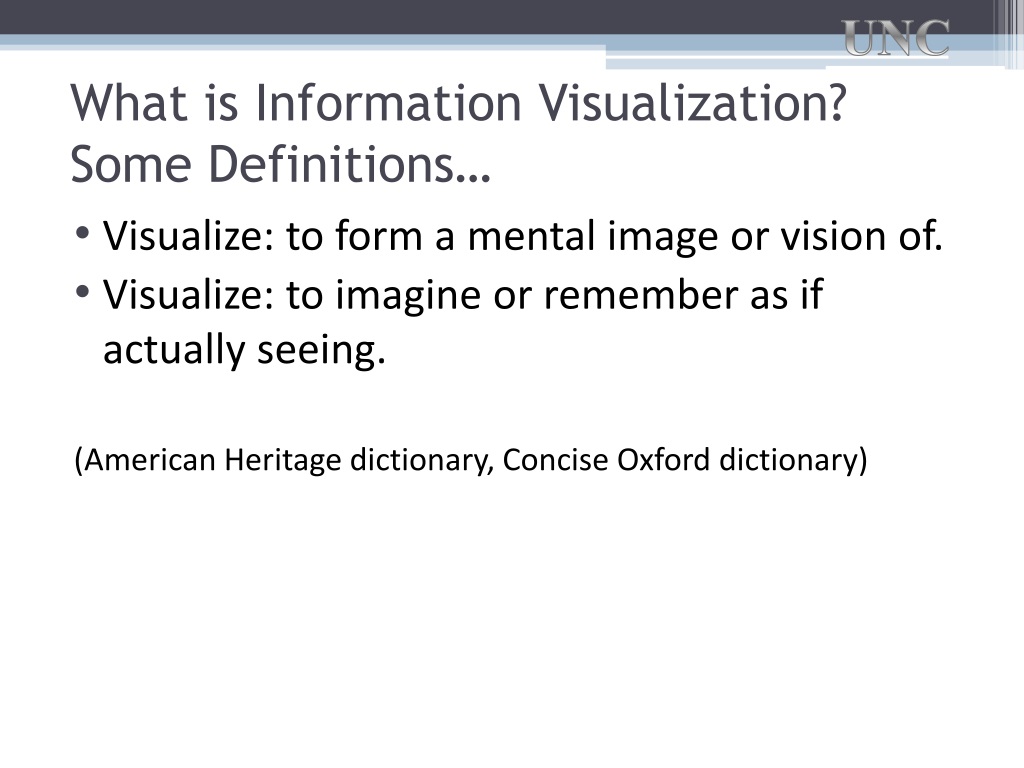 UNC

What is Information Visualization? Some Definitions…

• Visualize: to form a mental image or vision of.
• Visualize: to imagine or remember as if actually seeing.

(American Heritage dictionary, Concise Oxford dictionary)